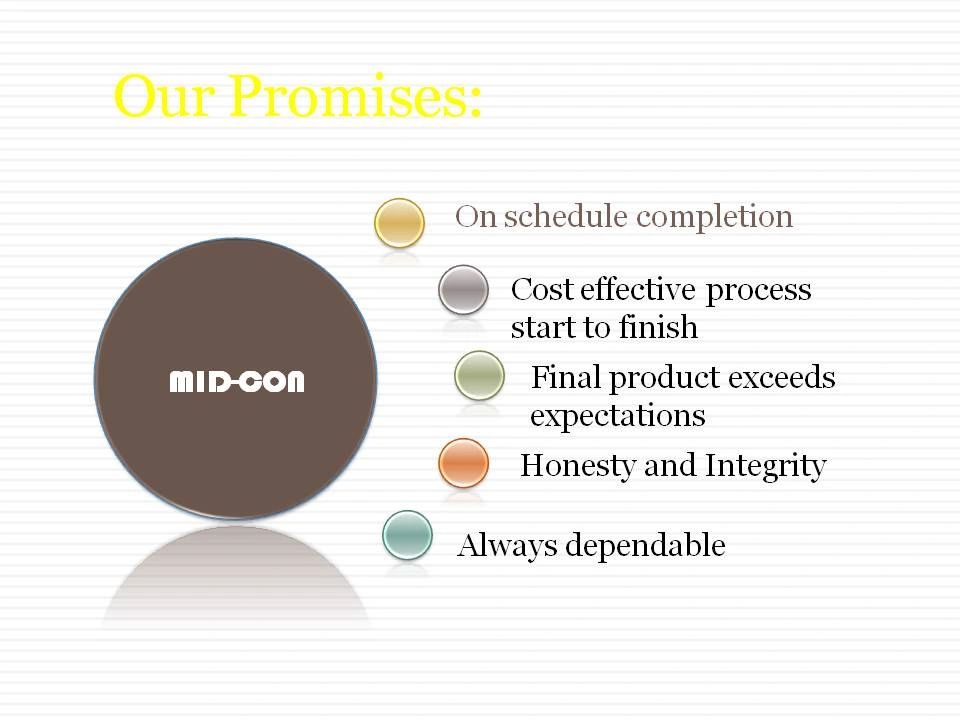 Our Promises:

MID-CON

On schedule completion

Cost effective process start to finish

Final product exceeds expectations

Honesty and Integrity

Always dependable